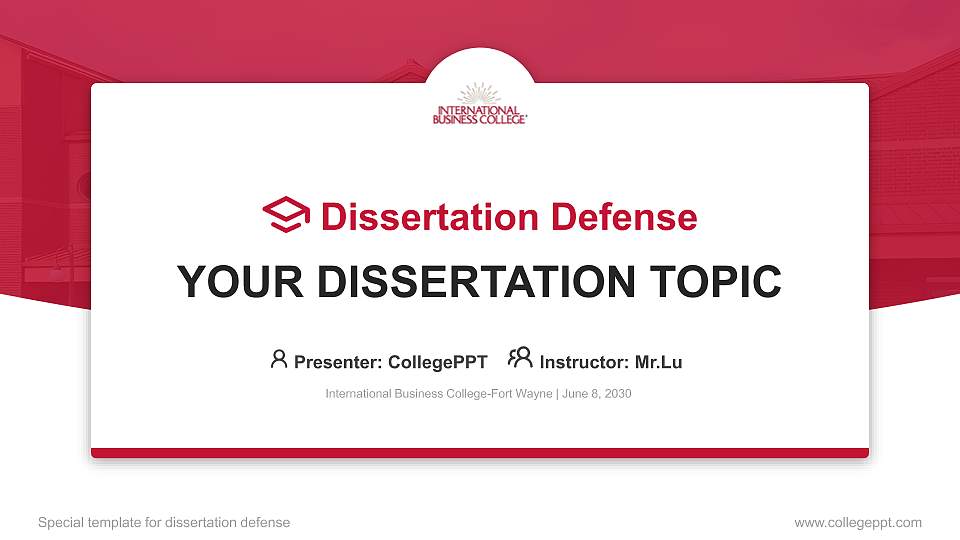 INTERNATIONAL BUSINESS COLLEGE

Dissertation Defense

YOUR DISSERTATION TOPIC

Presenter: CollegePPT Instructor: Mr.Lu

International Business College-Fort Wayne | June 8, 2030

Special template for dissertation defense

www.collegeppt.com